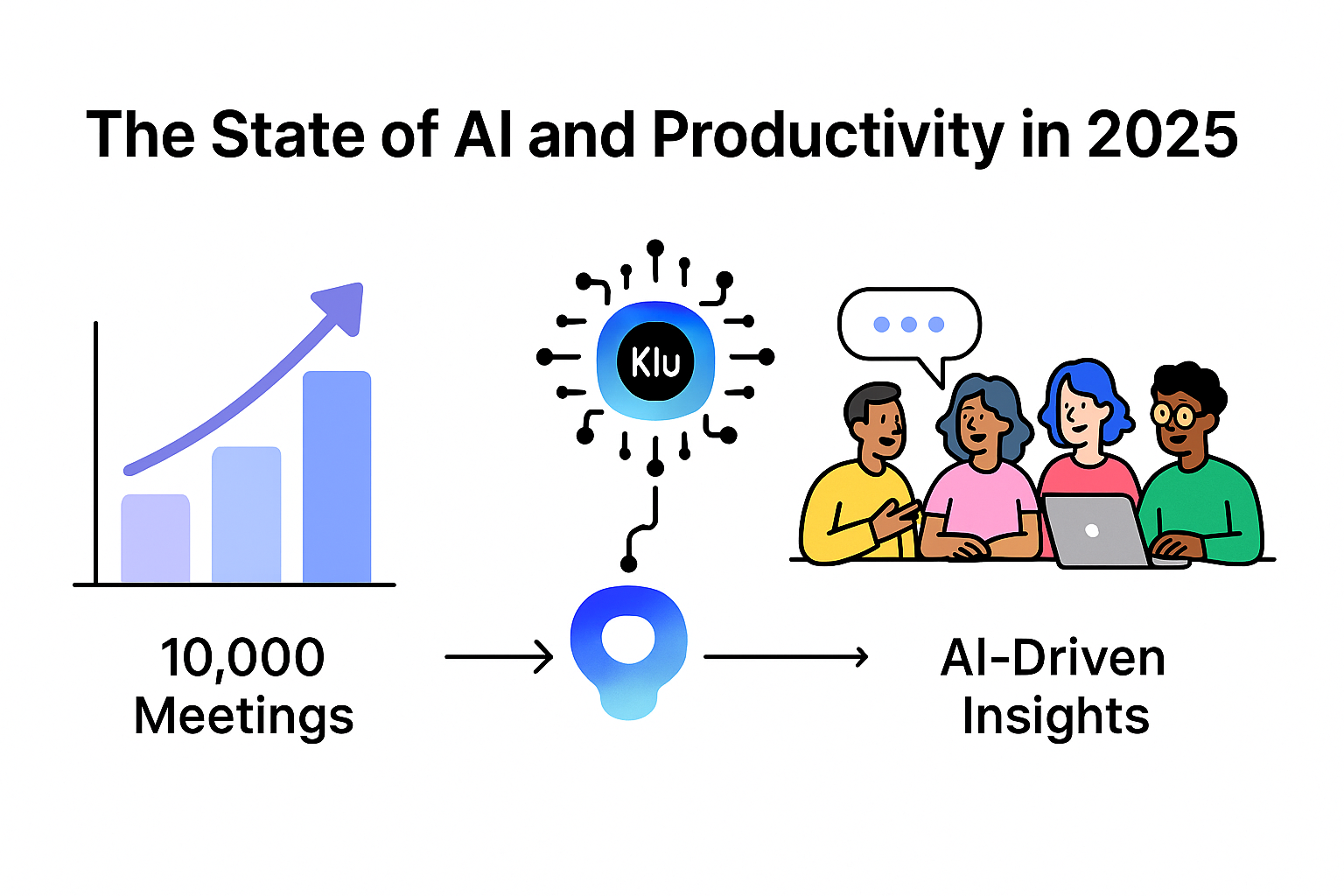 The State of AI and Productivity in 2025

Klu

10,000 Meetings

AI-Driven Insights